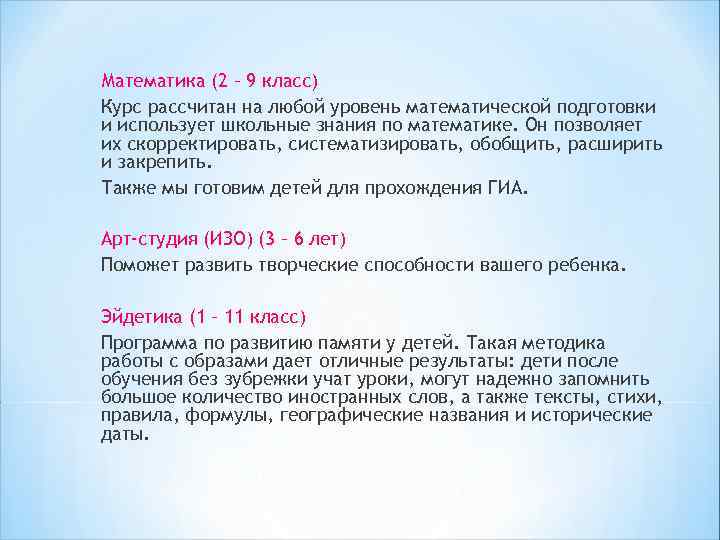 Математика (2 – 9 класс)

Курс рассчитан на любой уровень математической подготовки и использует школьные знания по математике. Он позволяет их скорректировать, систематизировать, обобщить, расширить и закрепить.

Также мы готовим детей для прохождения ГИА.

Арт-студия (ИЗО) (3 – 6 лет)

Поможет развить творческие способности вашего ребенка.

Эйдетика (1 – 11 класс)

Программа по развитию памяти у детей. Такая методика работы с образами дает отличные результаты: дети после обучения без зубрежки учат уроки, могут надежно запомнить большое количество иностранных слов, а также тексты, стихи, правила, формулы, географические названия и исторические даты.